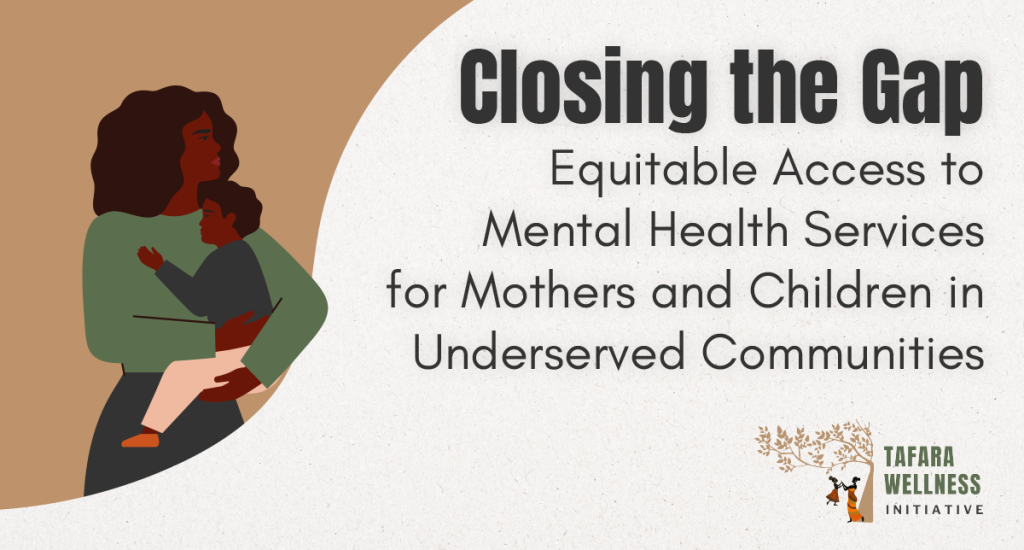 Closing the Gap

Equitable Access to Mental Health Services for Mothers and Children in Underserved Communities

TAFARA WELLNESS INITIATIVE